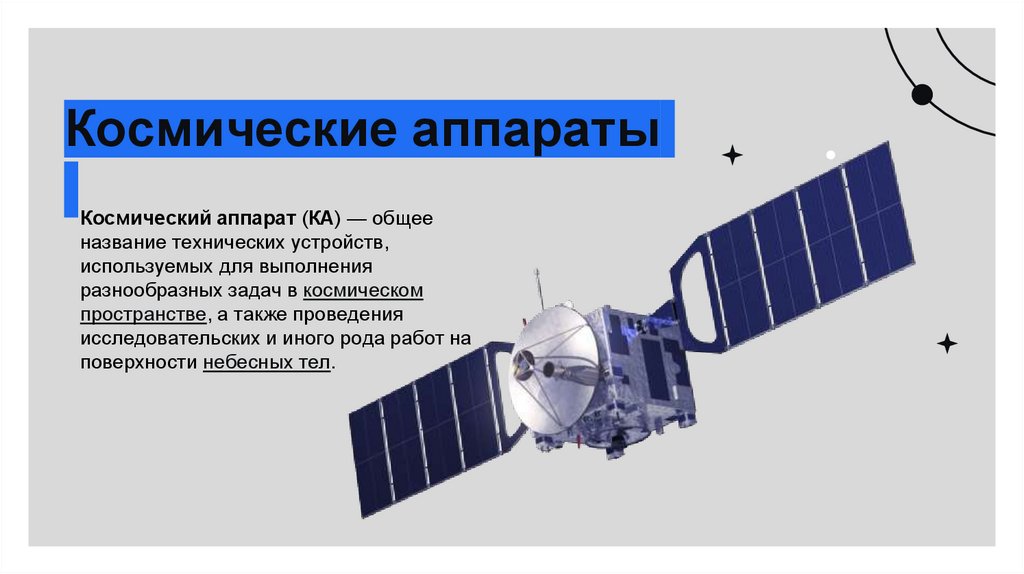 Космические аппараты

Космический аппарат (КА) — общее название технических устройств, используемых для выполнения разнообразных задач в космическом пространстве, а также проведения исследовательских и иного рода работ на поверхности небесных тел.